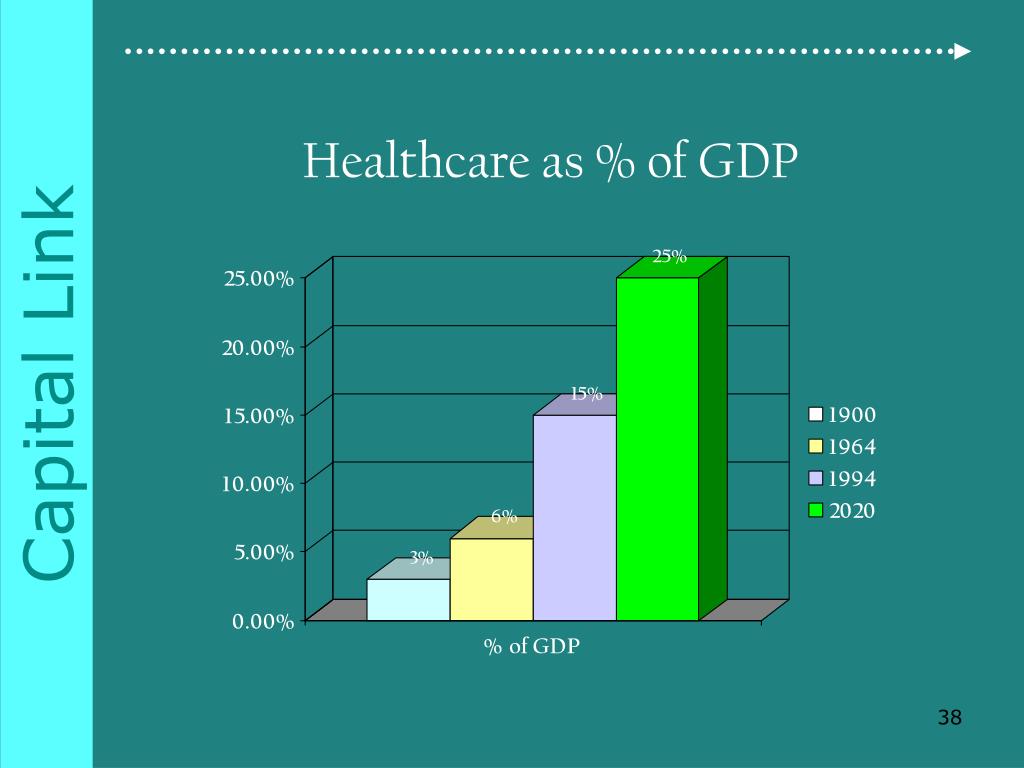 Capital Link

Healthcare as % of GDP

25.00%
20.00%
15.00%
10.00%
5.00%
0.00%

3%
6%
15%
25%

% of GDP

1900
1964
1994
2020

38